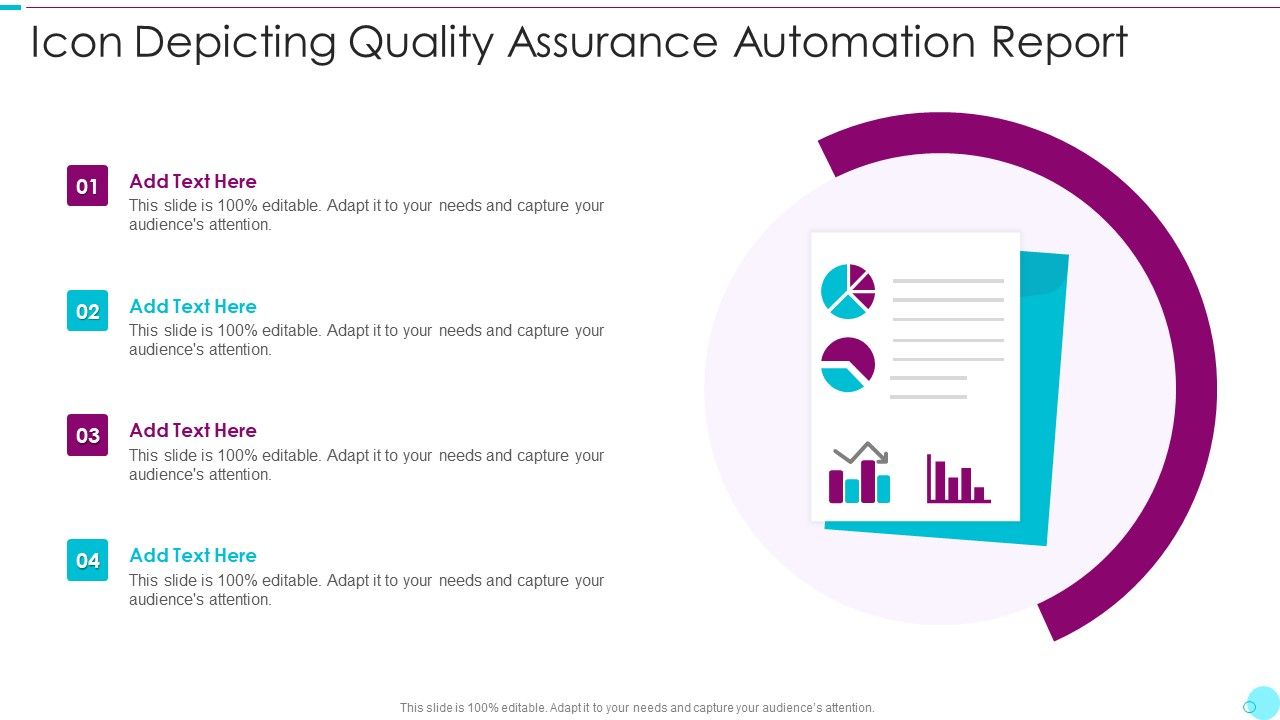 Icon Depicting Quality Assurance Automation Report

01
Add Text Here
This slide is 100% editable. Adapt it to your needs and capture your audience's attention.

02
Add Text Here
This slide is 100% editable. Adapt it to your needs and capture your audience's attention.

03
Add Text Here
This slide is 100% editable. Adapt it to your needs and capture your audience's attention.

04
Add Text Here
This slide is 100% editable. Adapt it to your needs and capture your audience's attention.

This slide is 100% editable. Adapt it to your needs and capture your audience's attention.